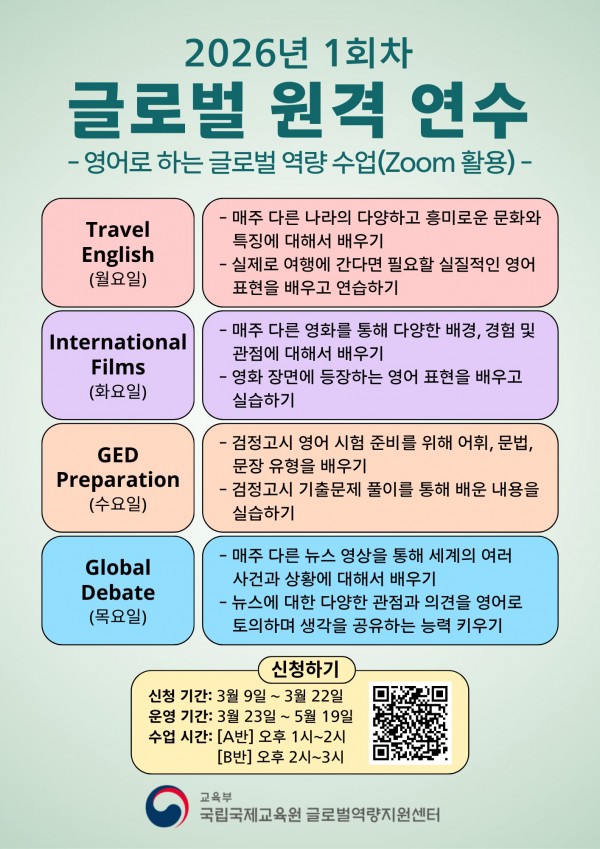 2026년 1회차

글로벌 원격 연수

- 영어로 하는 글로벌 역량 수업(Zoom 활용) -

Travel English
(월요일)

- 매주 다른 나라의 다양하고 흥미로운 문화와 특징에 대해서 배우기
- 실제로 여행에 간다면 필요할 실질적인 영어 표현을 배우고 연습하기

International Films
(화요일)

- 매주 다른 영화를 통해 다양한 배경, 경험 및 관점에 대해서 배우기
- 영화 장면에 등장하는 영어 표현을 배우고 실습하기

GED Preparation
(수요일)

- 검정고시 영어 시험 준비를 위해 어휘, 문법, 문장 유형을 배우기
- 검정고시 기출문제 풀이를 통해 배운 내용을 실습하기

Global Debate
(목요일)

- 매주 다른 뉴스 영상을 통해 세계의 여러 사건과 상황에 대해서 배우기
- 뉴스에 대한 다양한 관점과 의견을 영어로 토의하며 생각을 공유하는 능력 키우기

신청하기

신청 기간: 3월 9일 ~ 3월 22일
운영 기간: 3월 23일 ~ 5월 19일
수업 시간: [A반] 오후 1시~2시
[B반] 오후 2시~3시

교육부
국립국제교육원 글로벌역량지원센터